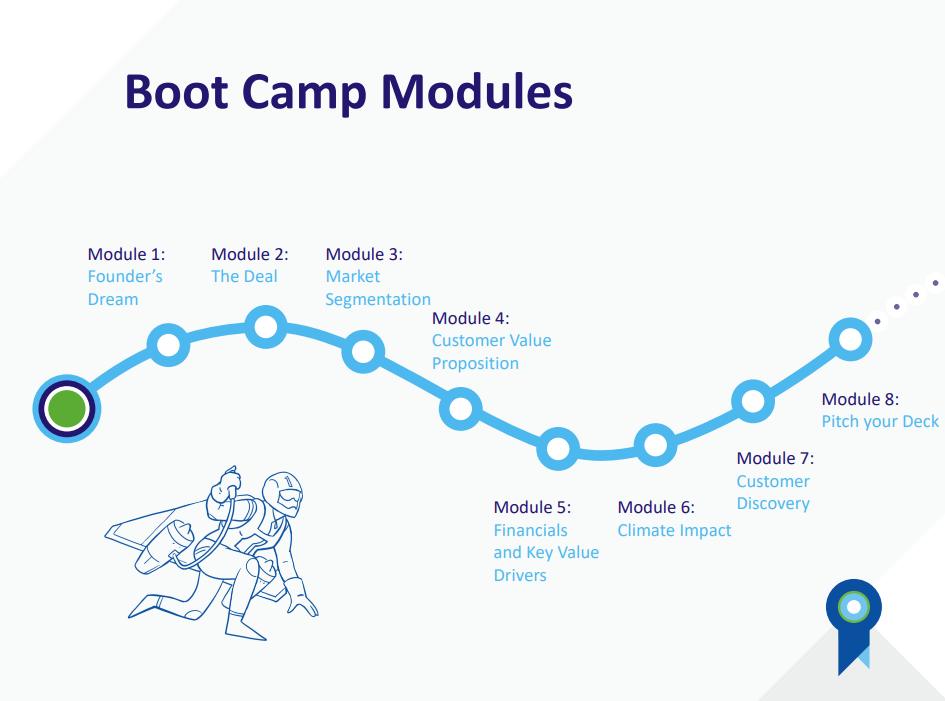 Boot Camp Modules

Module 1:
Founder's Dream

Module 2:
The Deal

Module 3:
Market Segmentation

Module 4:
Customer Value Proposition

Module 5:
Financials and Key Value Drivers

Module 6:
Climate Impact

Module 7:
Customer Discovery

Module 8:
Pitch your Deck